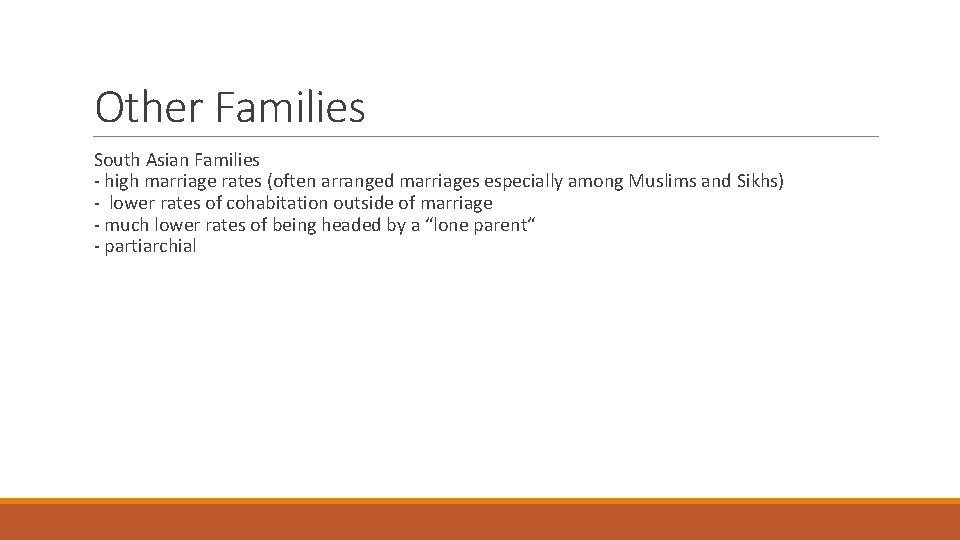 Other Families

South Asian Families
- high marriage rates (often arranged marriages especially among Muslims and Sikhs)
- lower rates of cohabitation outside of marriage
- much lower rates of being headed by a “lone parent“
- partiarchial